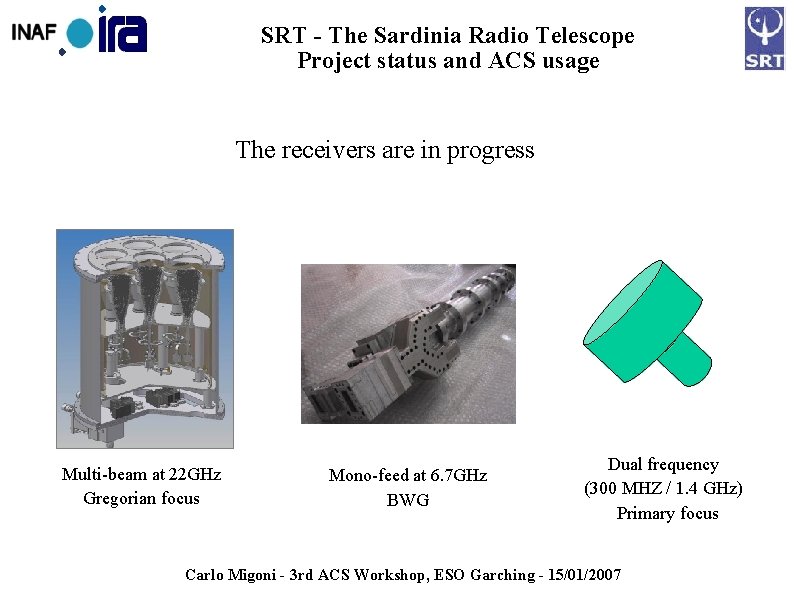 INAF ira

SRT - The Sardinia Radio Telescope
Project status and ACS usage

SRT

The receivers are in progress

Multi-beam at 22GHz
Gregorian focus

Mono-feed at 6.7GHz
BWG

Dual frequency
(300 MHZ / 1.4 GHz)
Primary focus

Carlo Migoni - 3rd ACS Workshop, ESO Garching - 15/01/2007